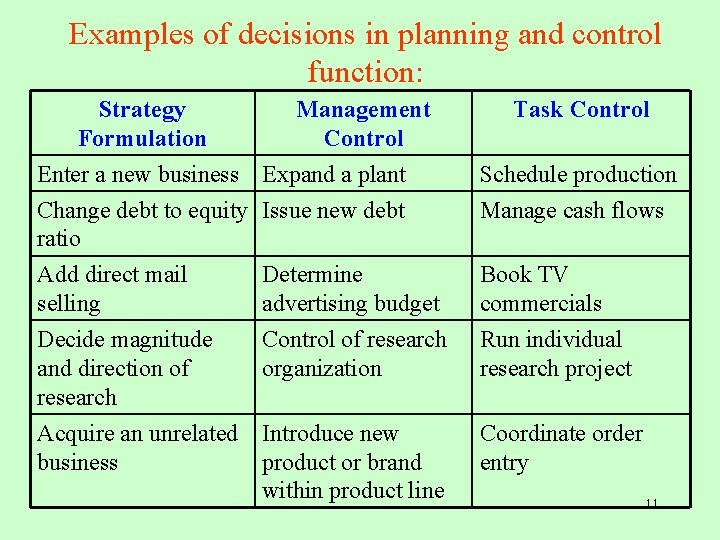 Examples of decisions in planning and control function:

| Strategy Formulation | Management Control | Task Control |
|---|---|---|
| Enter a new business | Expand a plant | Schedule production |
| Change debt to equity ratio | Issue new debt | Manage cash flows |
| Add direct mail selling | Determine advertising budget | Book TV commercials |
| Decide magnitude and direction of research | Control of research organization | Run individual research project |
| Acquire an unrelated business | Introduce new product or brand within product line | Coordinate order entry |

11